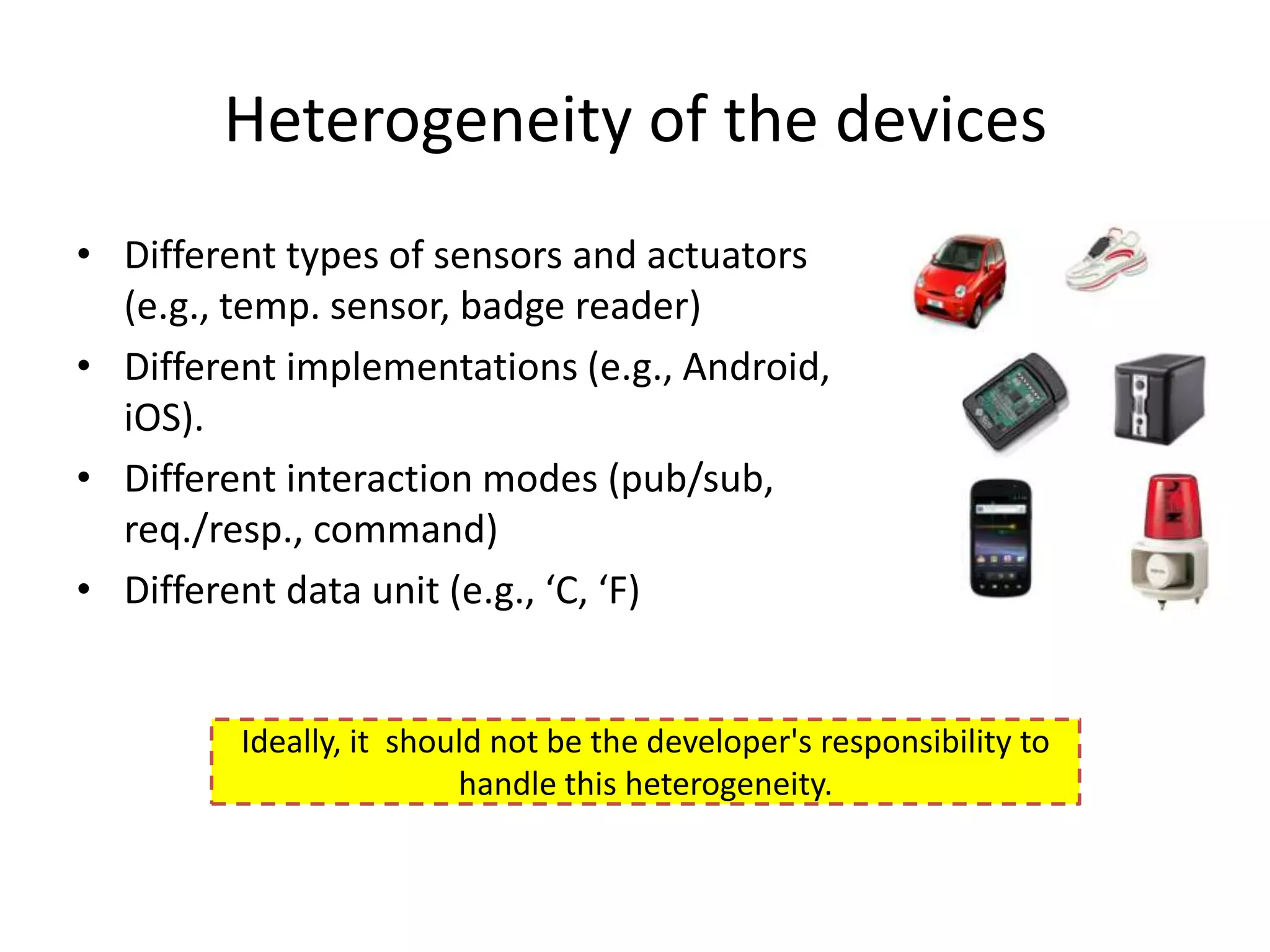 Heterogeneity of the devices

• Different types of sensors and actuators (e.g., temp. sensor, badge reader)
• Different implementations (e.g., Android, iOS).
• Different interaction modes (pub/sub, req./resp., command)
• Different data unit (e.g., ‘C, ‘F)

Ideally, it should not be the developer's responsibility to handle this heterogeneity.